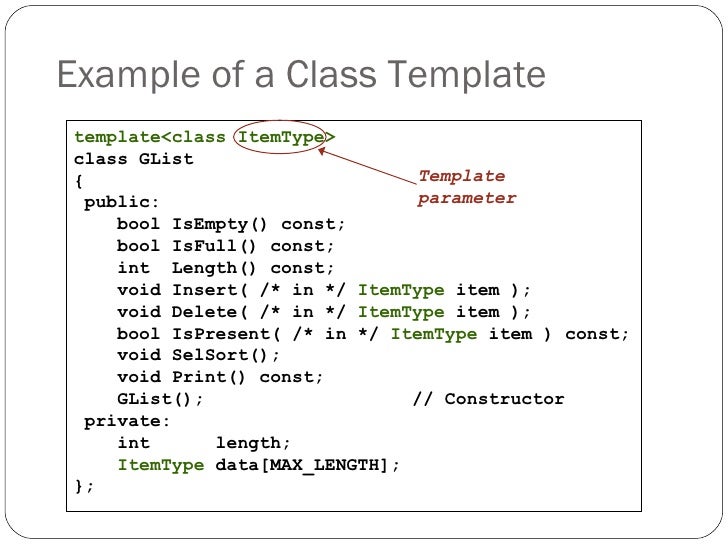 Example of a Class Template

template<class ItemType>
class GList
{
 public:
    bool IsEmpty() const;
    bool IsFull() const;
    int  Length() const;
    void Insert( /* in */ ItemType item );
    void Delete( /* in */ ItemType item );
    bool IsPresent( /* in */ ItemType item ) const;
    void SelSort();
    void Print() const;
    GList();                    // Constructor
 private:
    int      length;
    ItemType data[MAX_LENGTH];
};

Template parameter